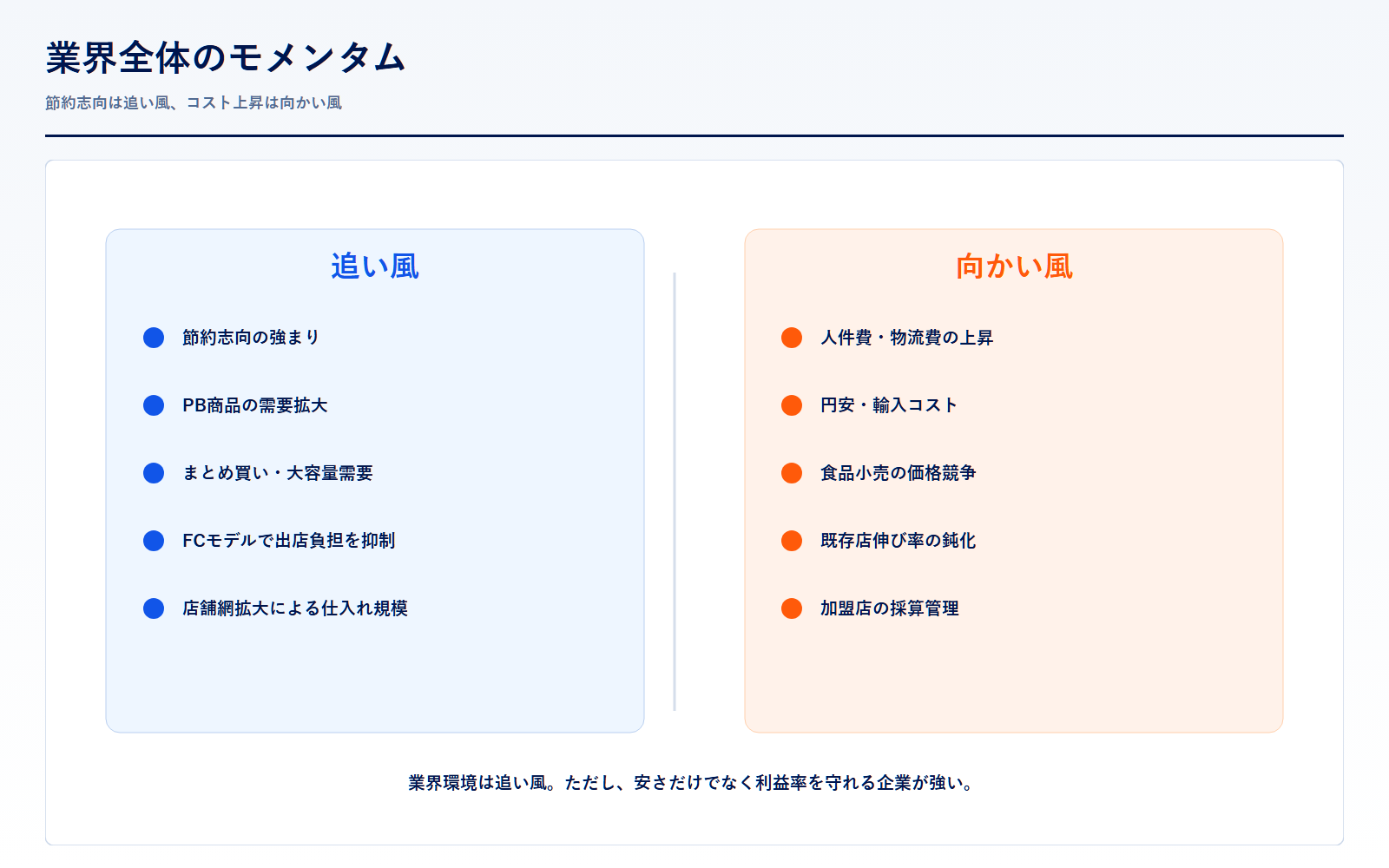 業界全体のモメンタム

節約志向は追い風、コスト上昇は向かい風

追い風

節約志向の強まり

PB商品の需要拡大

まとめ買い・大容量需要

FCモデルで出店負担を抑制

店舗網拡大による仕入れ規模

向かい風

人件費・物流費の上昇

円安・輸入コスト

食品小売の価格競争

既存店伸び率の鈍化

加盟店の採算管理

業界環境は追い風。ただし、安さだけでなく利益率を守れる企業が強い。